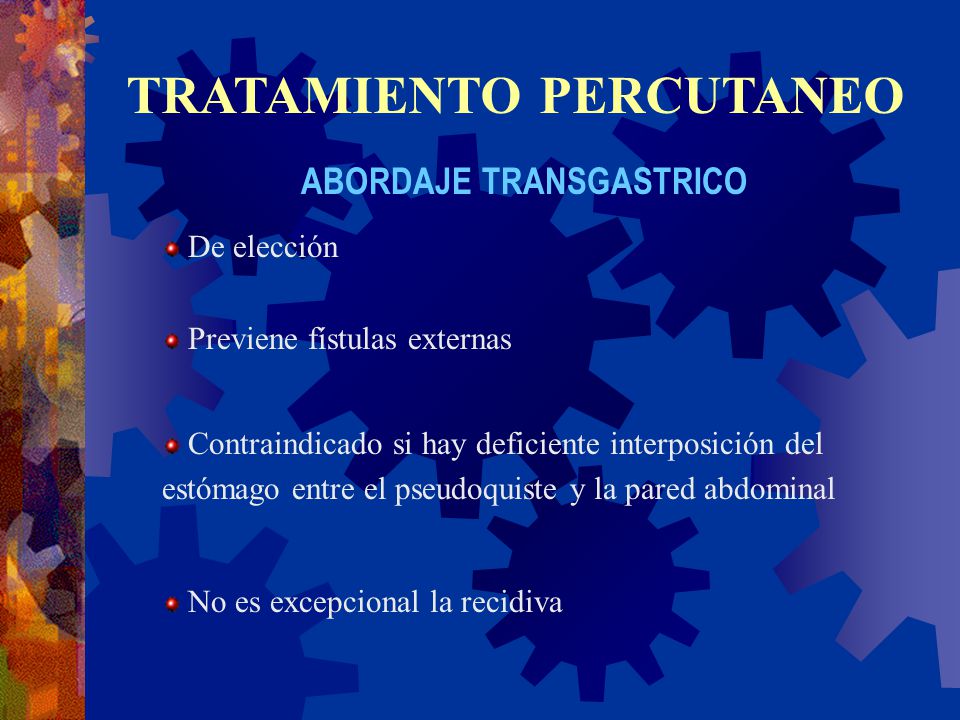 TRATAMIENTO PERCUTANEO

ABORDAJE TRANSGASTRICO

De elección

Previene fístulas externas

Contraindicado si hay deficiente interposición del estómago entre el pseudoquiste y la pared abdominal

No es excepcional la recidiva